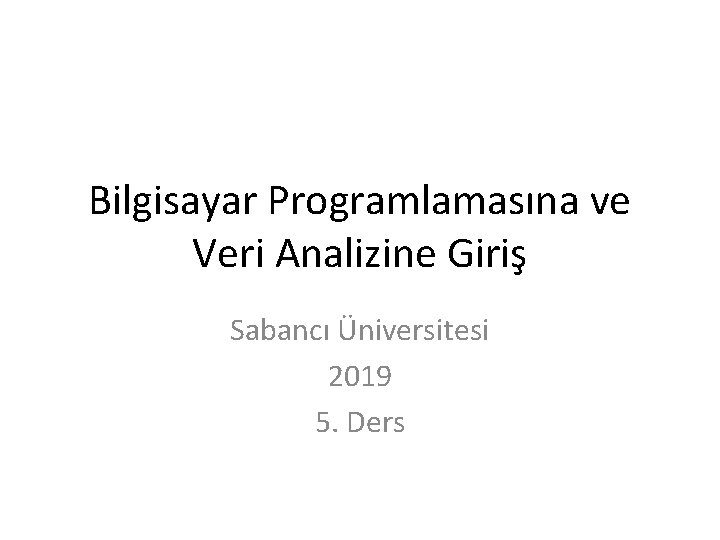 Bilgisayar Programlamasına ve Veri Analizine Giriş

Sabancı Üniversitesi
2019
5. Ders